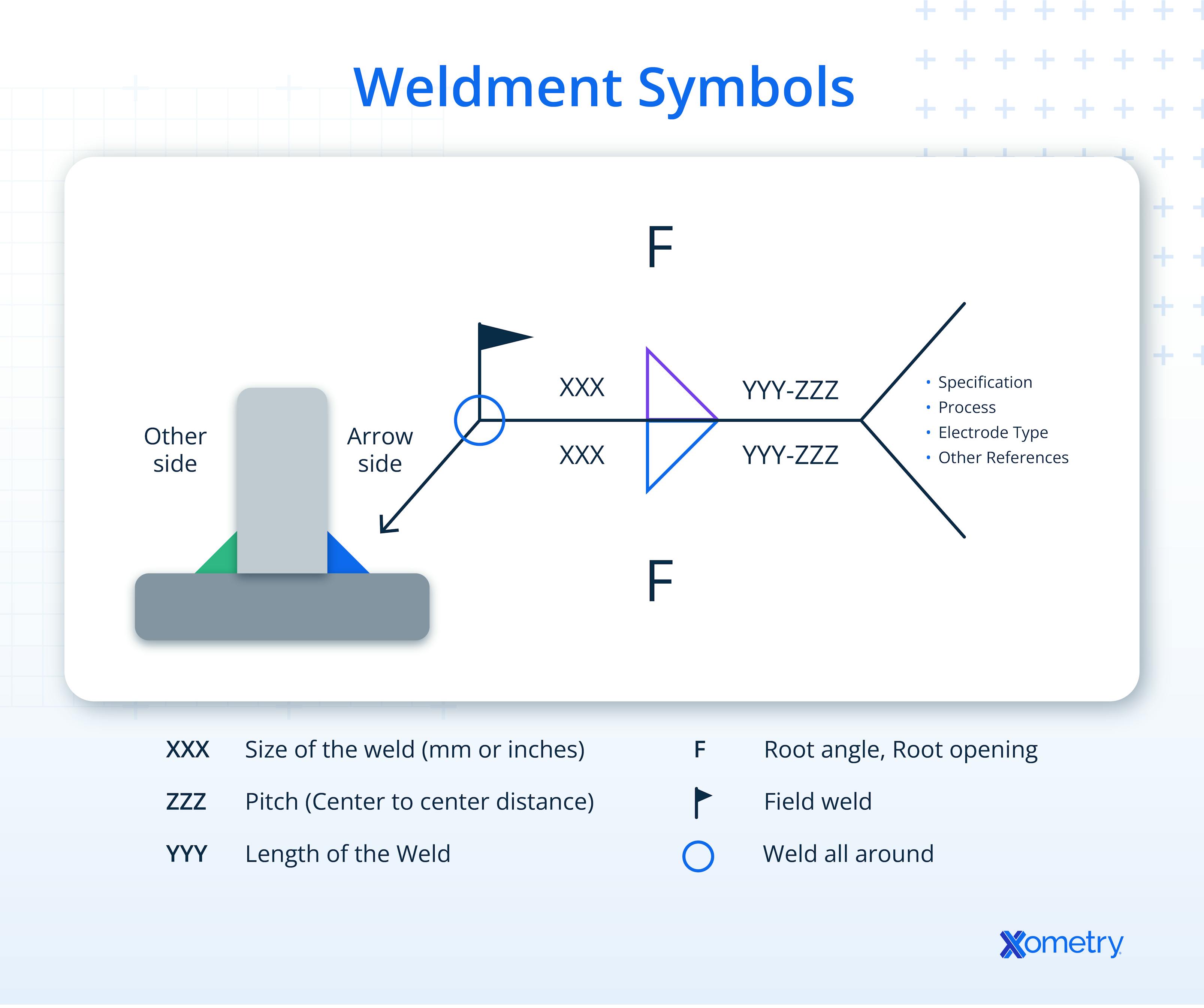 Weldment Symbols

F

Other side

Arrow side

XXX

YYY-ZZZ

XXX

YYY-ZZZ

• Specification
• Process
• Electrode Type
• Other References

F

XXX Size of the weld (mm or inches)

ZZZ Pitch (Center to center distance)

YYY Length of the Weld

F Root angle, Root opening

Field weld

Weld all around

Xometry